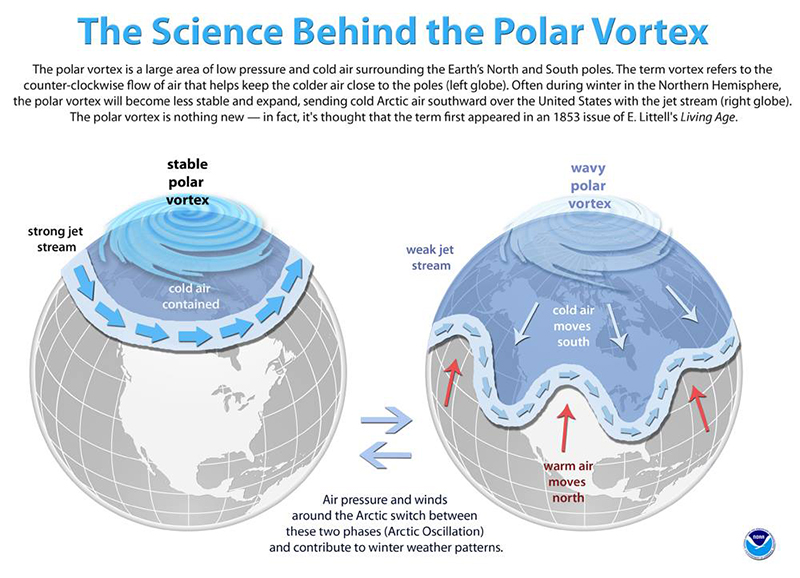 The Science Behind the Polar Vortex

The polar vortex is a large area of low pressure and cold air surrounding the Earth's North and South poles. The term vortex refers to the counter-clockwise flow of air that helps keep the colder air close to the poles (left globe). Often during winter in the Northern Hemisphere, the polar vortex will become less stable and expand, sending cold Arctic air southward over the United States with the jet stream (right globe). The polar vortex is nothing new — in fact, it's thought that the term first appeared in an 1853 issue of E. Littell's Living Age.

stable polar vortex

strong jet stream

cold air contained

wavy polar vortex

weak jet stream

cold air moves south

warm air moves north

Air pressure and winds around the Arctic switch between these two phases (Arctic Oscillation) and contribute to winter weather patterns.

NOAA